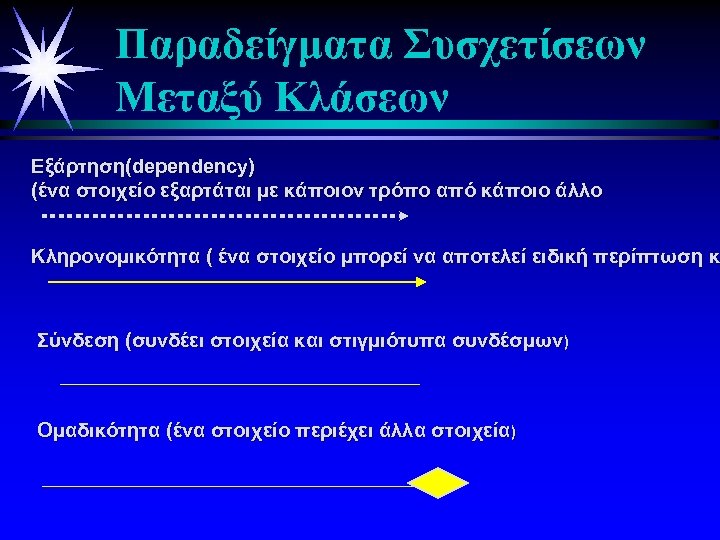 Παραδείγματα Συσχετίσεων Μεταξύ Κλάσεων

Εξάρτηση(dependency)
(ένα στοιχείο εξαρτάται με κάποιον τρόπο από κάποιο άλλο

Κληρονομικότητα ( ένα στοιχείο μπορεί να αποτελεί ειδική περίπτωση κ

Σύνδεση (συνδέει στοιχεία και στιγμιότυπα συνδέσμων)

Ομαδικότητα (ένα στοιχείο περιέχει άλλα στοιχεία)